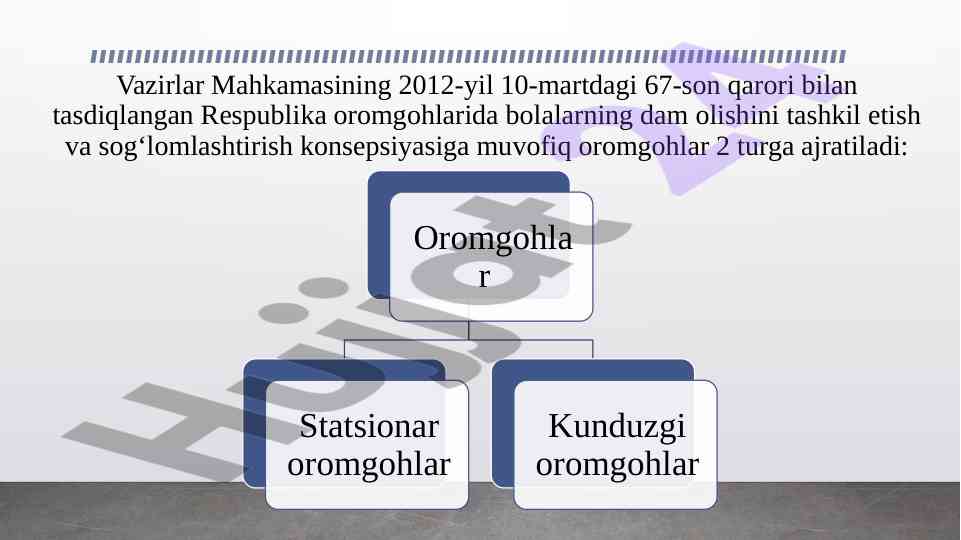 Vazirlar Mahkamasining 2012-yil 10-martdagi 67-son qarori bilan tasdiqlangan Respublika oromgohlarida bolalarning dam olishini tashkil etish va sog‘lomlashtirish konsepsiyasiga muvofiq oromgohlar 2 turga ajratiladi:

Oromgohlar

Statsionar oromgohlar

Kunduzgi oromgohlar

Hujjat